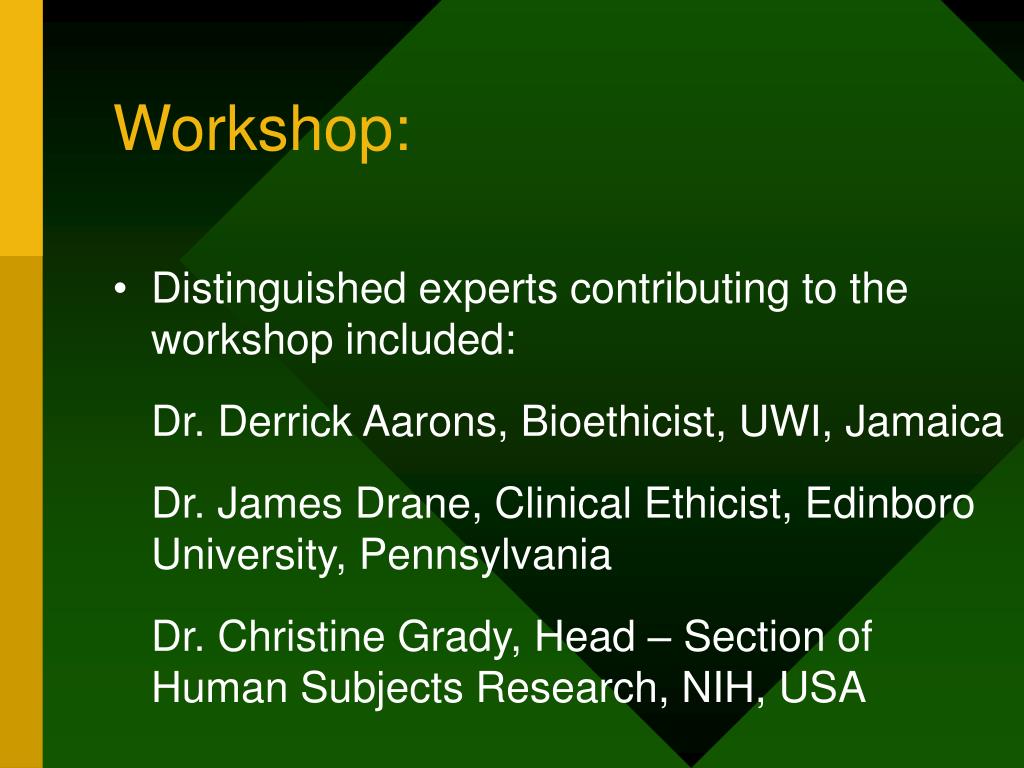 Workshop:

• Distinguished experts contributing to the workshop included:

Dr. Derrick Aarons, Bioethicist, UWI, Jamaica

Dr. James Drane, Clinical Ethicist, Edinboro University, Pennsylvania

Dr. Christine Grady, Head – Section of Human Subjects Research, NIH, USA